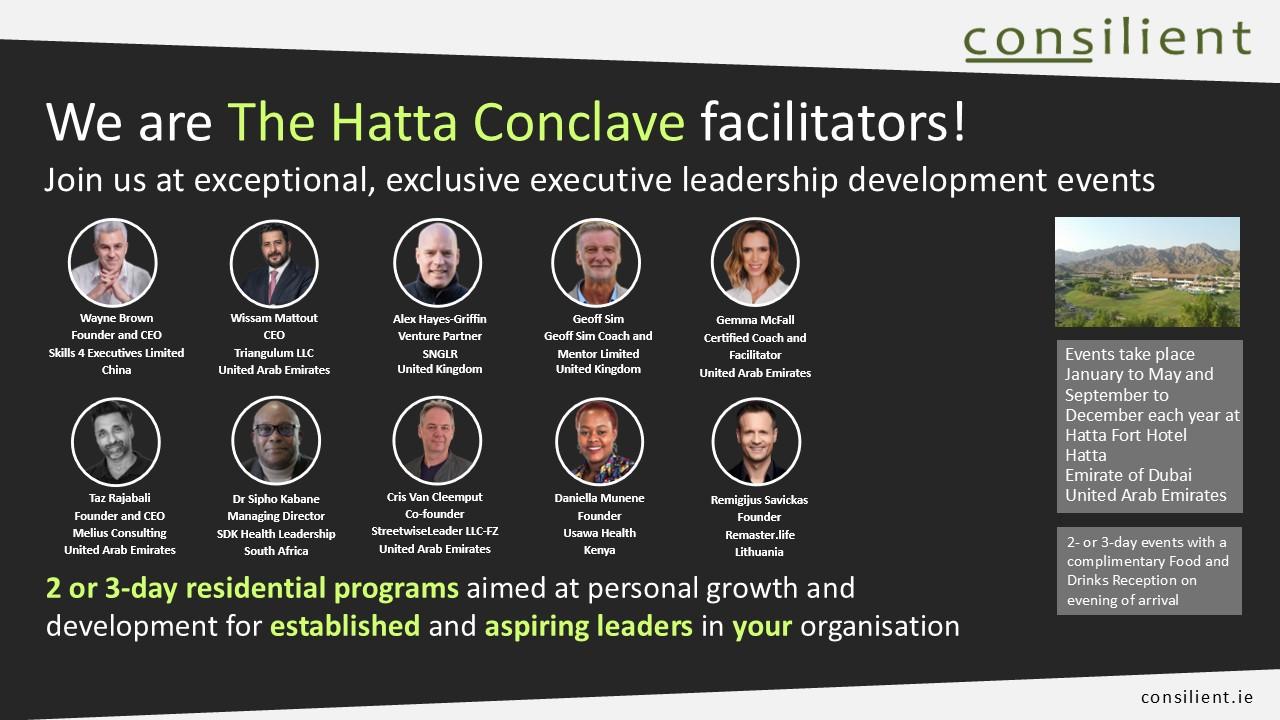 consilient

We are The Hatta Conclave facilitators!

Join us at exceptional, exclusive executive leadership development events

Wayne Brown
Founder and CEO
Skills 4 Executives Limited
China

Wissam Mattout
CEO
Triangulum LLC
United Arab Emirates

Alex Hayes-Griffin
Venture Partner
SNGLR
United Kingdom

Geoff Sim
Geoff Sim Coach and Mentor Limited
United Kingdom

Gemma McFall
Certified Coach and Facilitator
United Arab Emirates

Taz Rajabali
Founder and CEO
Melius Consulting
United Arab Emirates

Dr Sipho Kabane
Managing Director
SDK Health Leadership
South Africa

Cris Van Cleemput
Co-founder
StreetwiseLeader LLC-FZ
United Arab Emirates

Daniella Munene
Founder
Usawa Health
Kenya

Remigijus Savickas
Founder
Remaster.life
Lithuania

Events take place January to May and September to December each year at Hatta Fort Hotel
Hatta
Emirate of Dubai
United Arab Emirates

2- or 3-day events with a complimentary Food and Drinks Reception on evening of arrival

2 or 3-day residential programs aimed at personal growth and development for established and aspiring leaders in your organisation

consilient.ie